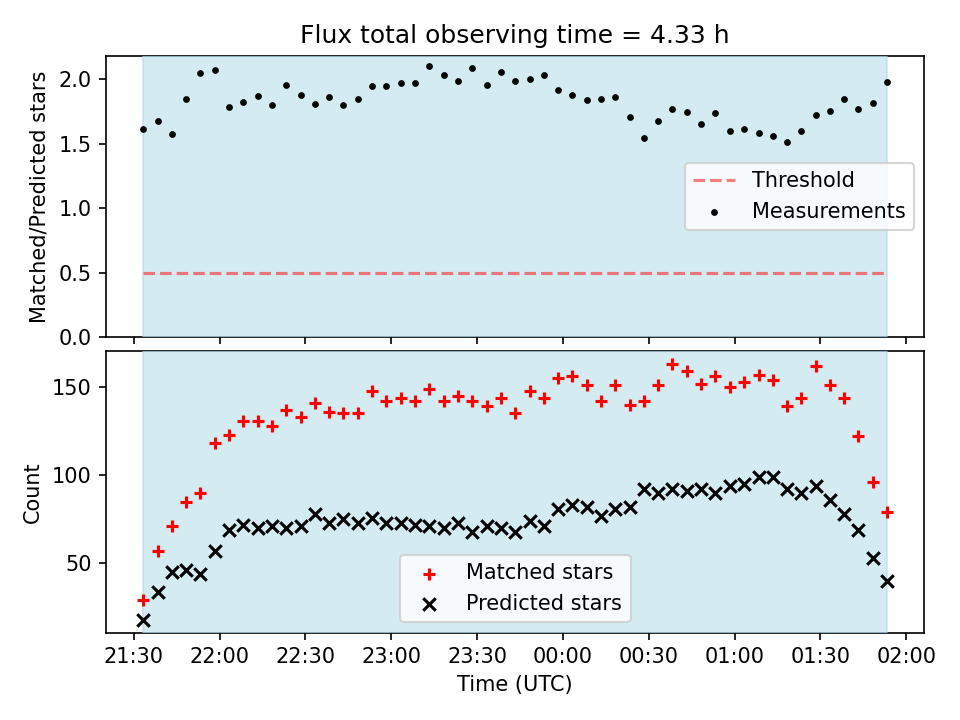 Flux total observing time = 4.33 h

Matched/Predicted stars

2.0
1.5
1.0
0.5
0.0

Threshold
Measurements

Count

150
100
50

Matched stars
Predicted stars

21:30 22:00 22:30 23:00 23:30 00:00 00:30 01:00 01:30 02:00

Time (UTC)